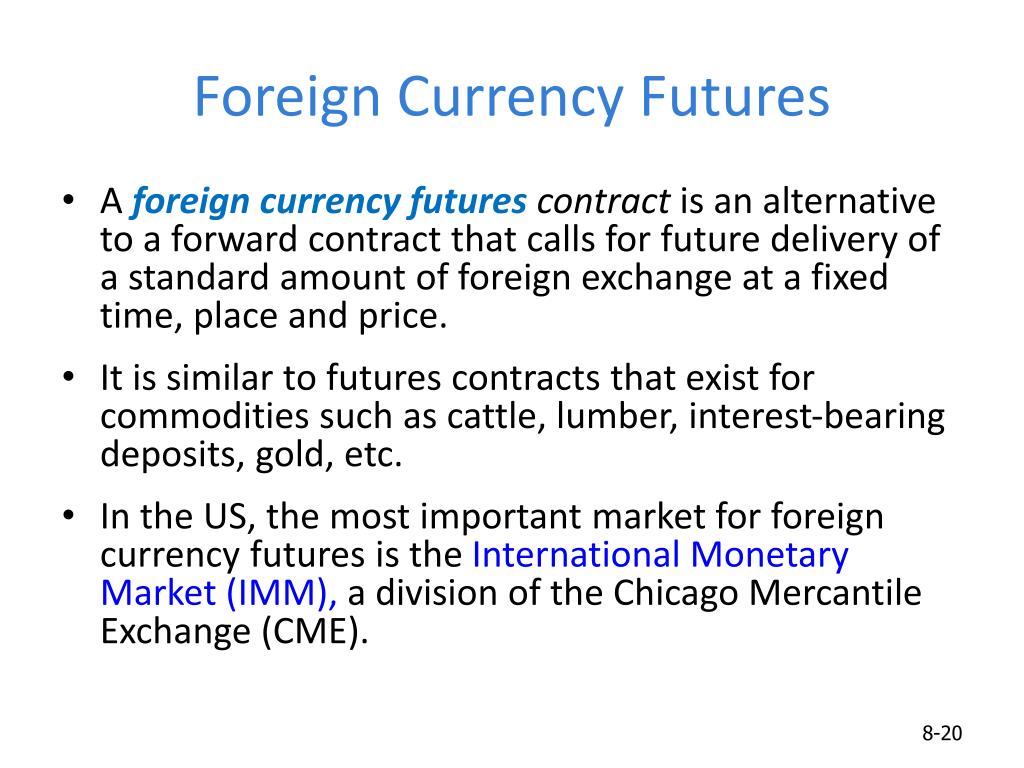 Foreign Currency Futures

• A foreign currency futures contract is an alternative to a forward contract that calls for future delivery of a standard amount of foreign exchange at a fixed time, place and price.

• It is similar to futures contracts that exist for commodities such as cattle, lumber, interest-bearing deposits, gold, etc.

• In the US, the most important market for foreign currency futures is the International Monetary Market (IMM), a division of the Chicago Mercantile Exchange (CME).

8-20